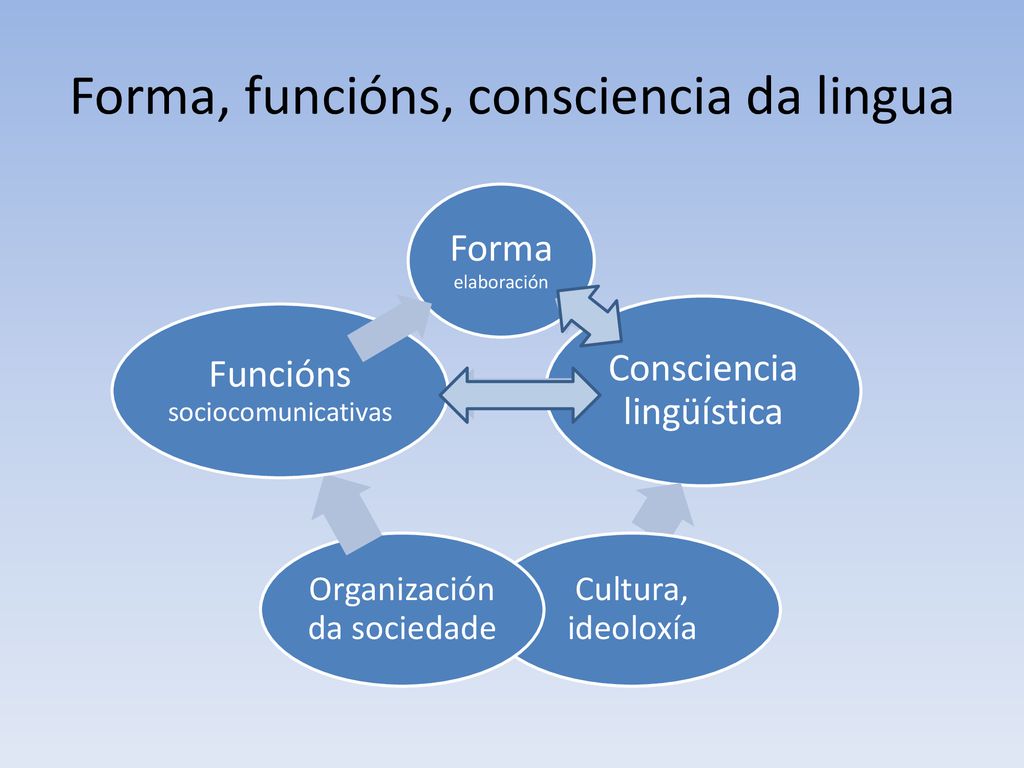 Forma, funcións, consciencia da lingua

Forma
elaboración

Funcións
sociocomunicativas

Consciencia lingüística

Organización da sociedade

Cultura, ideoloxía